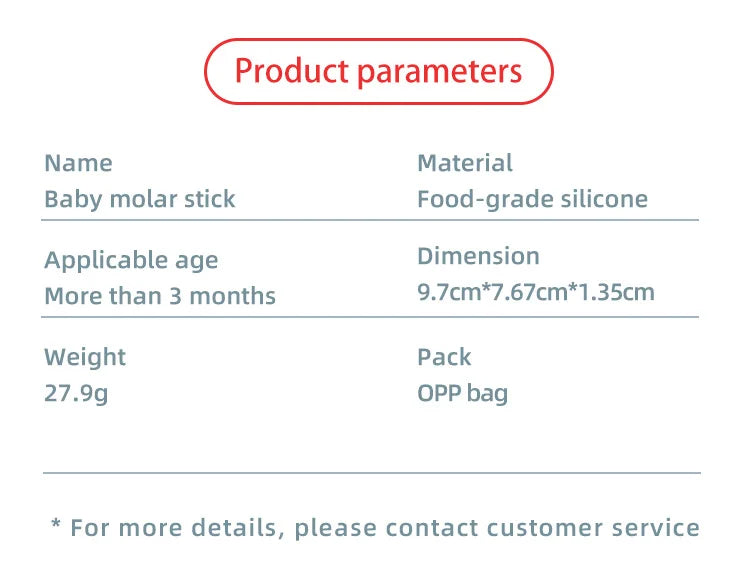 Product parameters

Name
Baby molar stick

Material
Food-grade silicone

Applicable age
More than 3 months

Dimension
9.7cm*7.67cm*1.35cm

Weight
27.9g

Pack
OPP bag

* For more details, please contact customer service